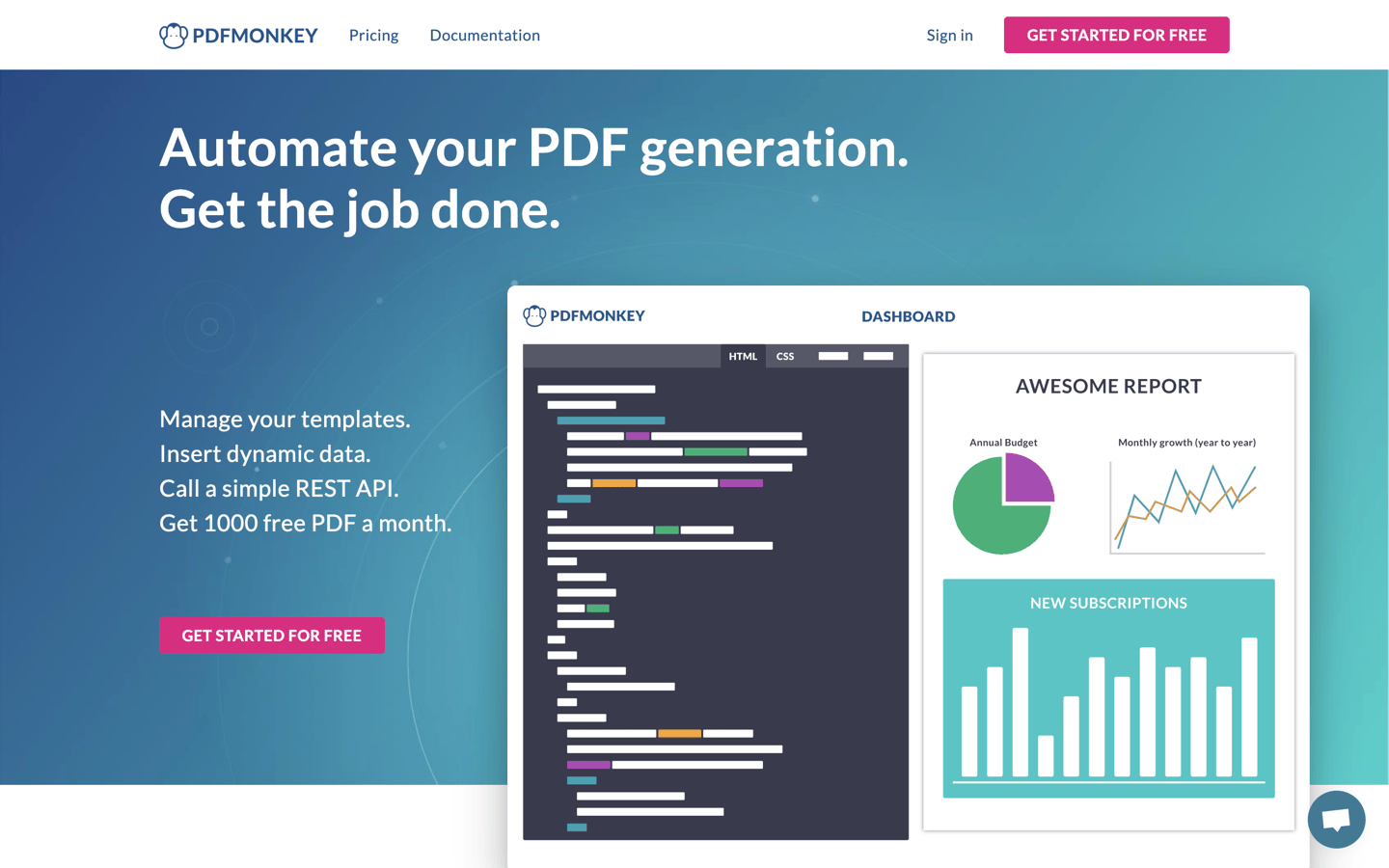 PDFMONKEY Pricing Documentation Sign in GET STARTED FOR FREE

Automate your PDF generation.
Get the job done.

Manage your templates.
Insert dynamic data.
Call a simple REST API.
Get 1000 free PDF a month.

GET STARTED FOR FREE

PDFMONKEY DASHBOARD

HTML CSS

AWESOME REPORT

Annual Budget

Monthly growth (year to year)

NEW SUBSCRIPTIONS